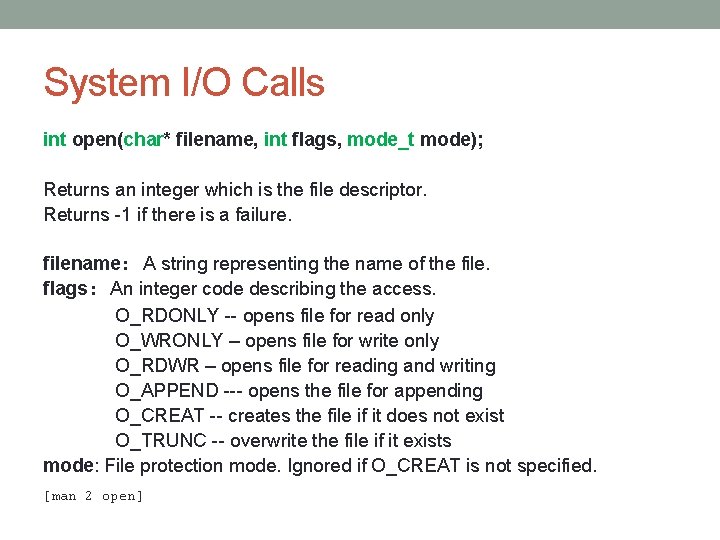 System I/O Calls

int open(char* filename, int flags, mode_t mode);

Returns an integer which is the file descriptor.
Returns -1 if there is a failure.

filename: A string representing the name of the file.
flags: An integer code describing the access.
O_RDONLY -- opens file for read only
O_WRONLY – opens file for write only
O_RDWR – opens file for reading and writing
O_APPEND --- opens the file for appending
O_CREAT -- creates the file if it does not exist
O_TRUNC -- overwrite the file if it exists
mode: File protection mode. Ignored if O_CREAT is not specified.

[man 2 open]